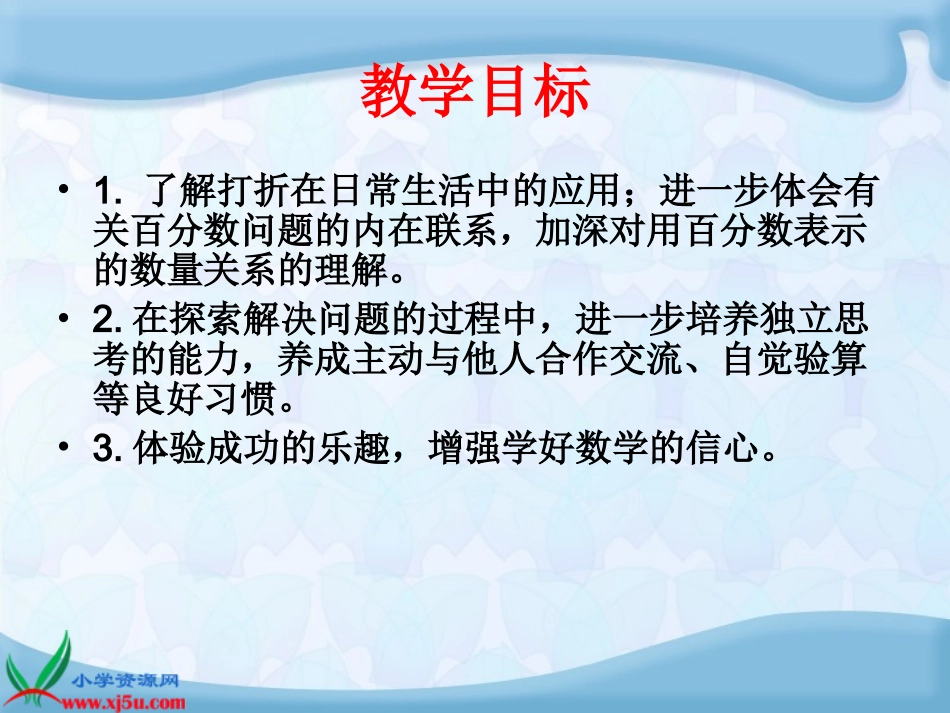 教学目标

• 1. 了解打折在日常生活中的应用；进一步体会有关百分数问题的内在联系，加深对用百分数表示的数量关系的理解。

• 2. 在探索解决问题的过程中，进一步培养独立思考的能力，养成主动与他人合作交流、自觉验算等良好习惯。

• 3. 体验成功的乐趣，增强学好数学的信心。

小学资源网
www.xj5u.com